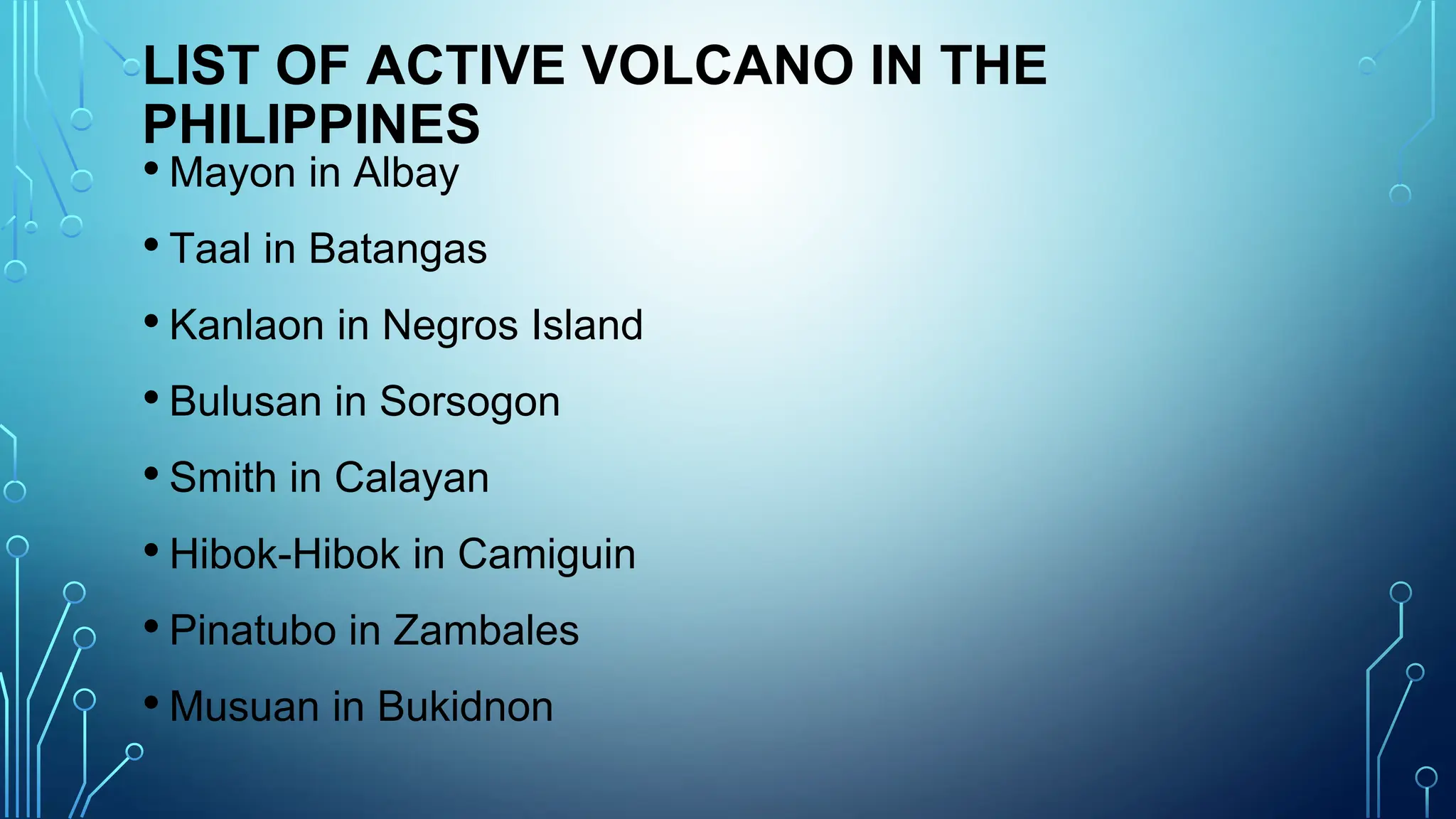 LIST OF ACTIVE VOLCANO IN THE PHILIPPINES

• Mayon in Albay

• Taal in Batangas

• Kanlaon in Negros Island

• Bulusan in Sorsogon

• Smith in Calayan

• Hibok-Hibok in Camiguin

• Pinatubo in Zambales

• Musuan in Bukidnon